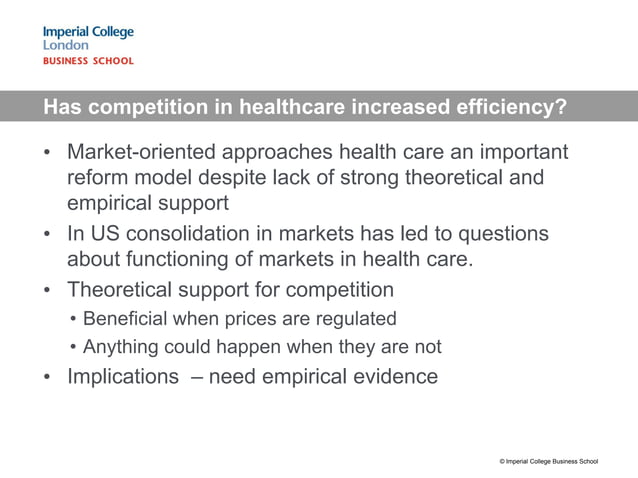 Imperial College
London
BUSINESS SCHOOL

Has competition in healthcare increased efficiency?

• Market-oriented approaches health care an important reform model despite lack of strong theoretical and empirical support
• In US consolidation in markets has led to questions about functioning of markets in health care.
• Theoretical support for competition
• Beneficial when prices are regulated
• Anything could happen when they are not
• Implications – need empirical evidence

© Imperial College Business School